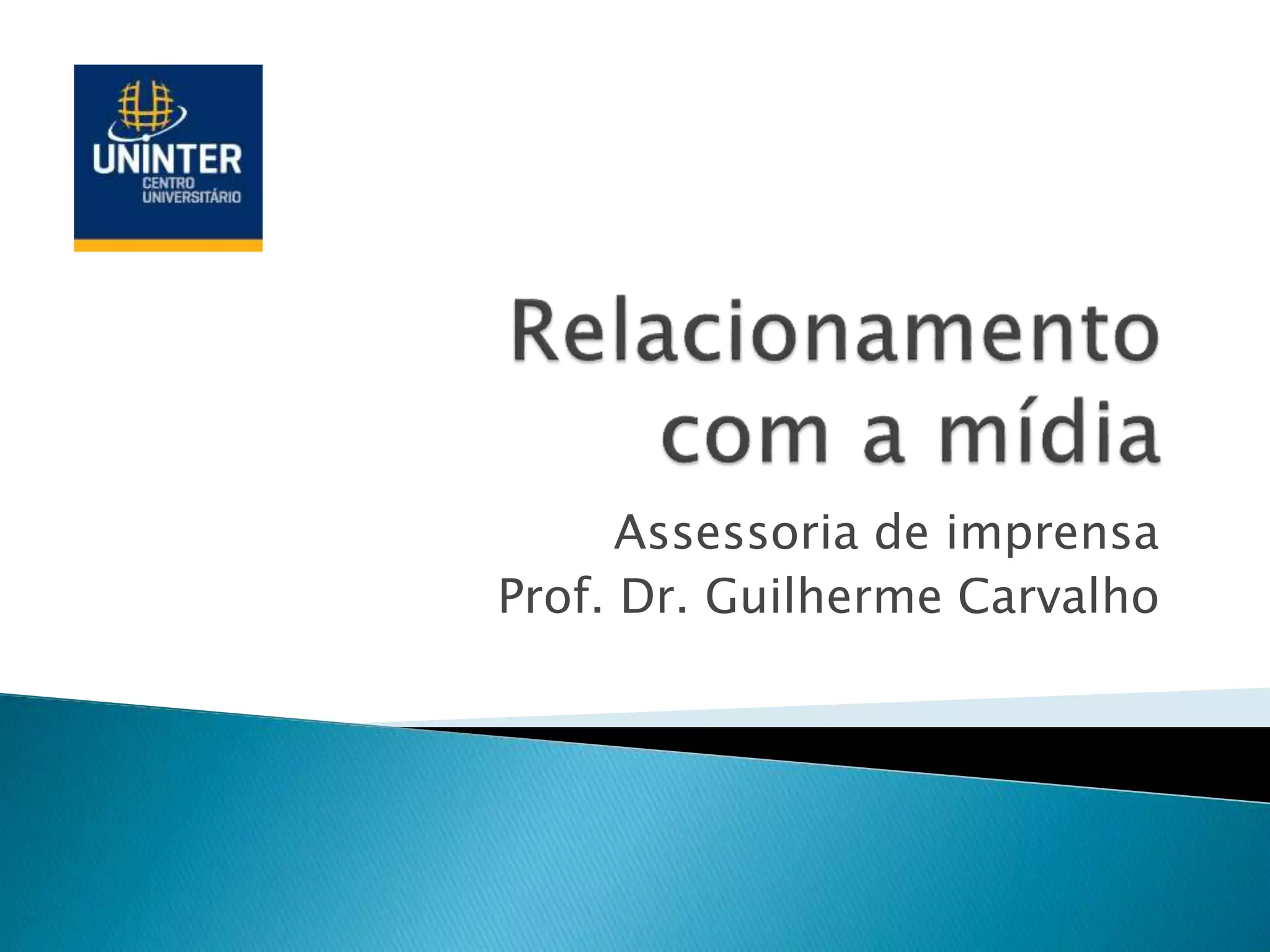 UNINTER
CENTRO UNIVERSITÁRIO

Relacionamento com a mídia

Assessoria de imprensa
Prof. Dr. Guilherme Carvalho